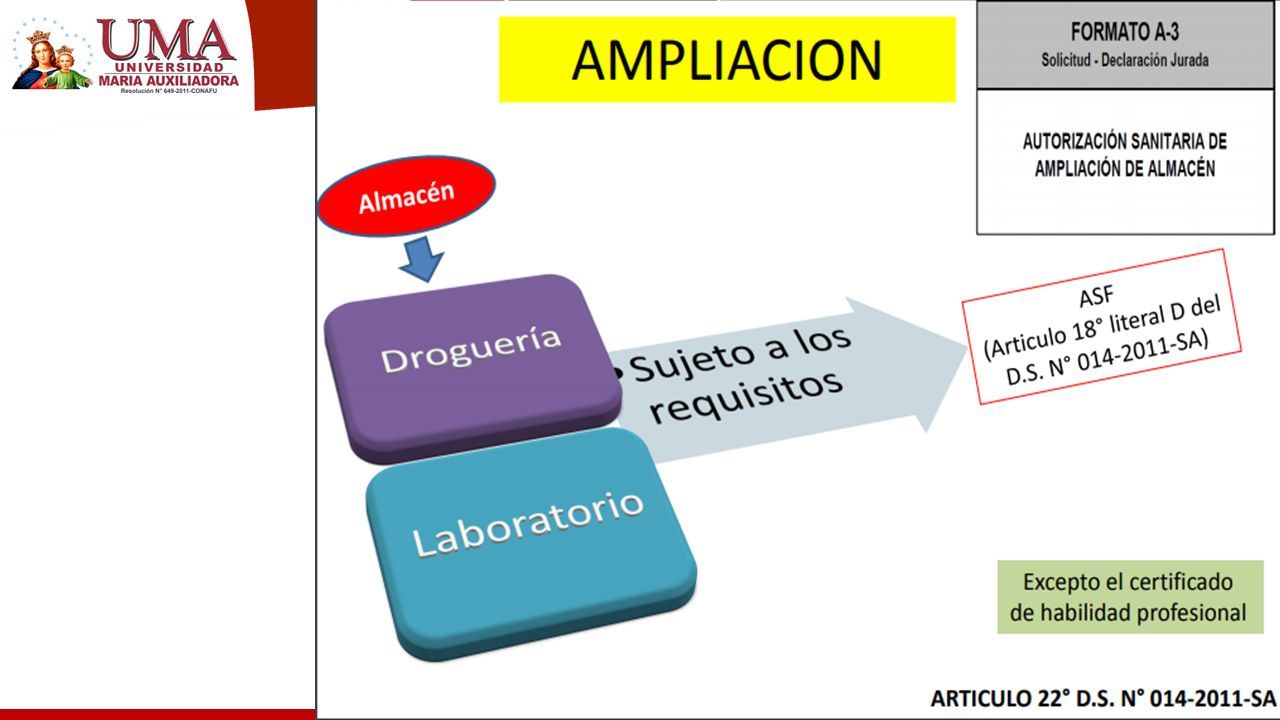 UMA
UNIVERSIDAD
MARIA AUXILIADORA
Resolución N° 649-2011-CONAFU

AMPLIACION

FORMATO A-3
Solicitud - Declaración Jurada

AUTORIZACIÓN SANITARIA DE AMPLIACIÓN DE ALMACÉN

Almacén

Droguería

Laboratorio

• Sujeto a los requisitos

ASF
(Articulo 18° literal D del D.S. N° 014-2011-SA)

Excepto el certificado de habilidad profesional

ARTICULO 22° D.S. N° 014-2011-SA